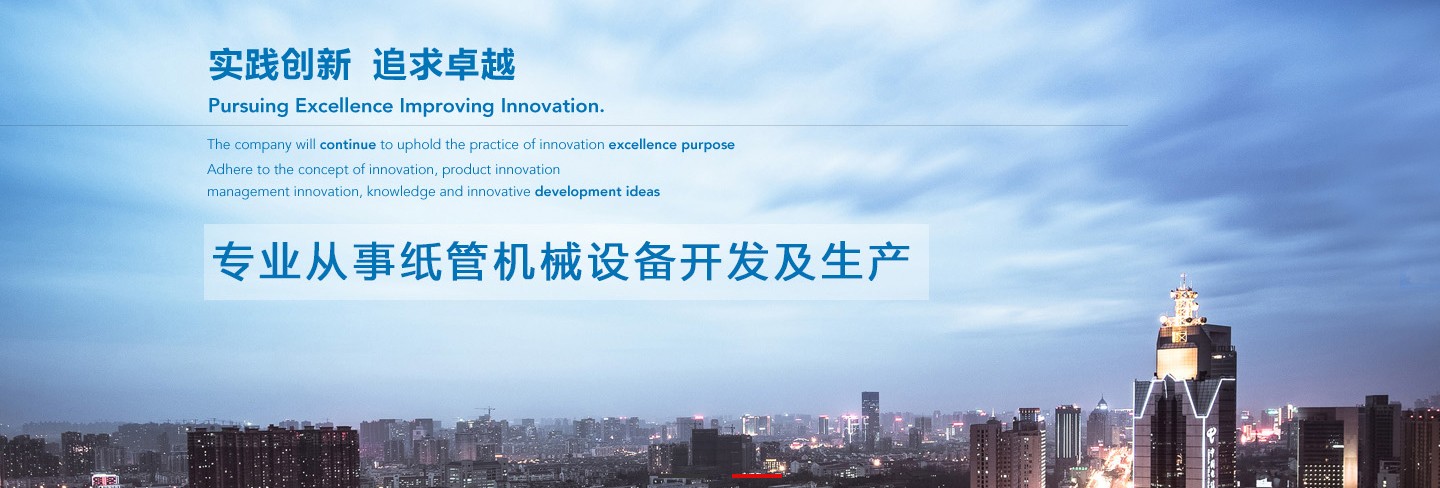 实践创新 追求卓越
Pursuing Excellence Improving Innovation.

The company will continue to uphold the practice of innovation excellence purpose
Adhere to the concept of innovation, product innovation
management innovation, knowledge and innovative development ideas

专业从事纸管机械设备开发及生产